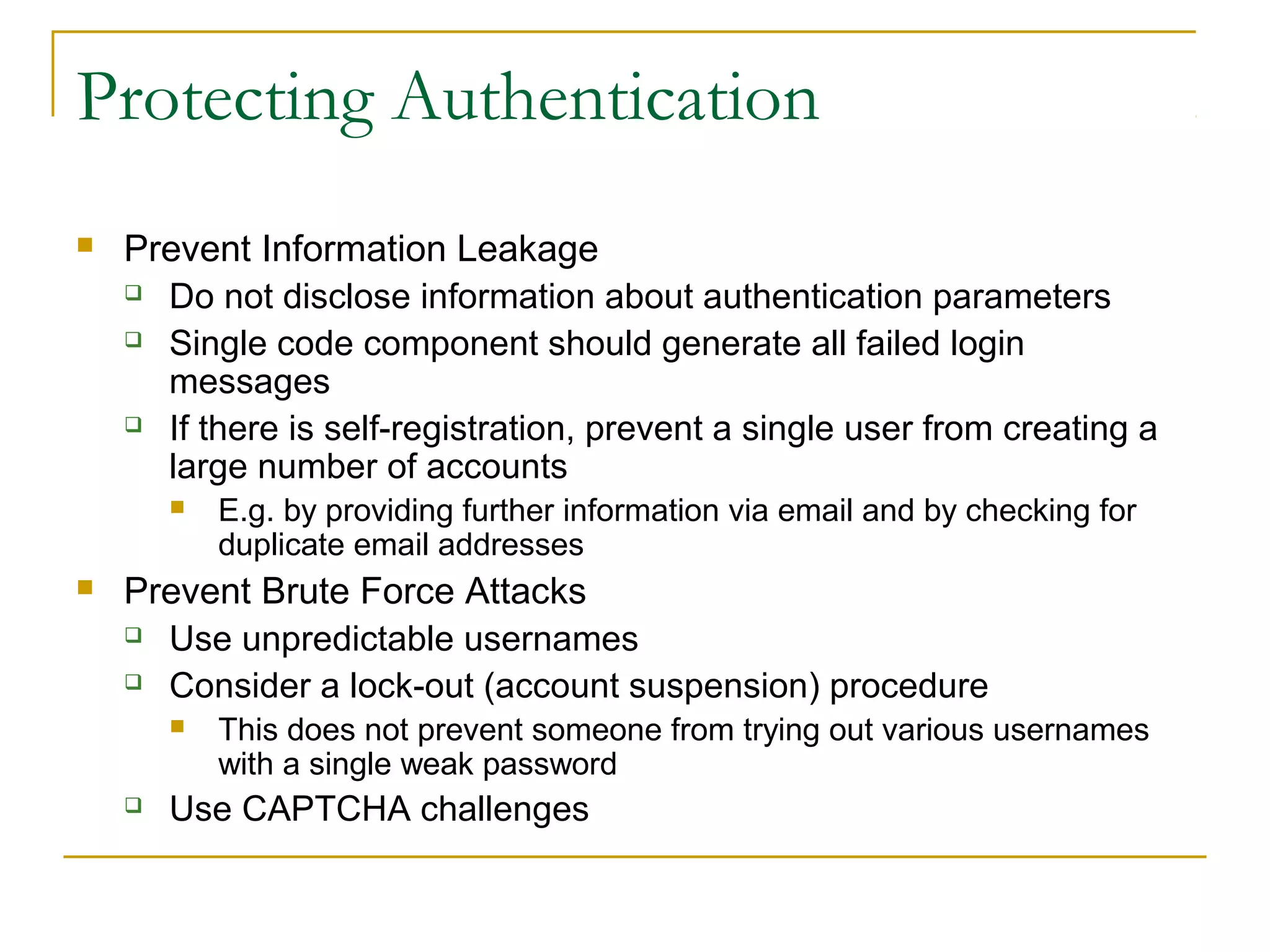 Protecting Authentication

- Prevent Information Leakage
  - Do not disclose information about authentication parameters
  - Single code component should generate all failed login messages
  - If there is self-registration, prevent a single user from creating a large number of accounts
    - E.g. by providing further information via email and by checking for duplicate email addresses
- Prevent Brute Force Attacks
  - Use unpredictable usernames
  - Consider a lock-out (account suspension) procedure
    - This does not prevent someone from trying out various usernames with a single weak password
  - Use CAPTCHA challenges